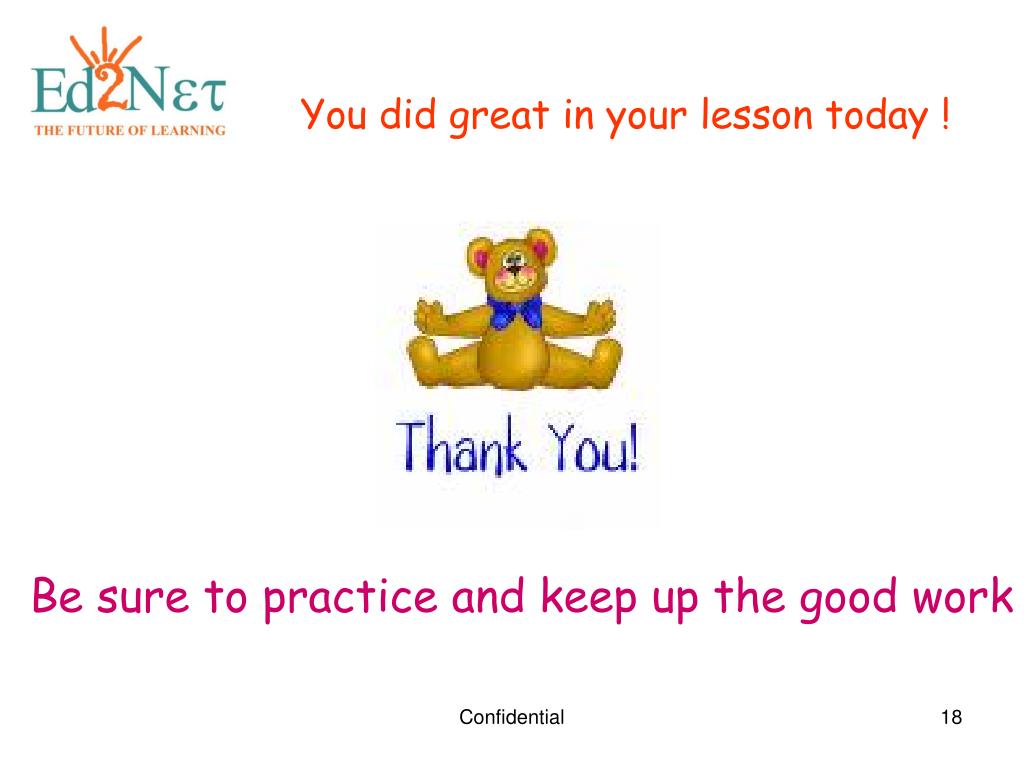 Ed2Nετ
THE FUTURE OF LEARNING

You did great in your lesson today !

Thank You!

Be sure to practice and keep up the good work

Confidential

18